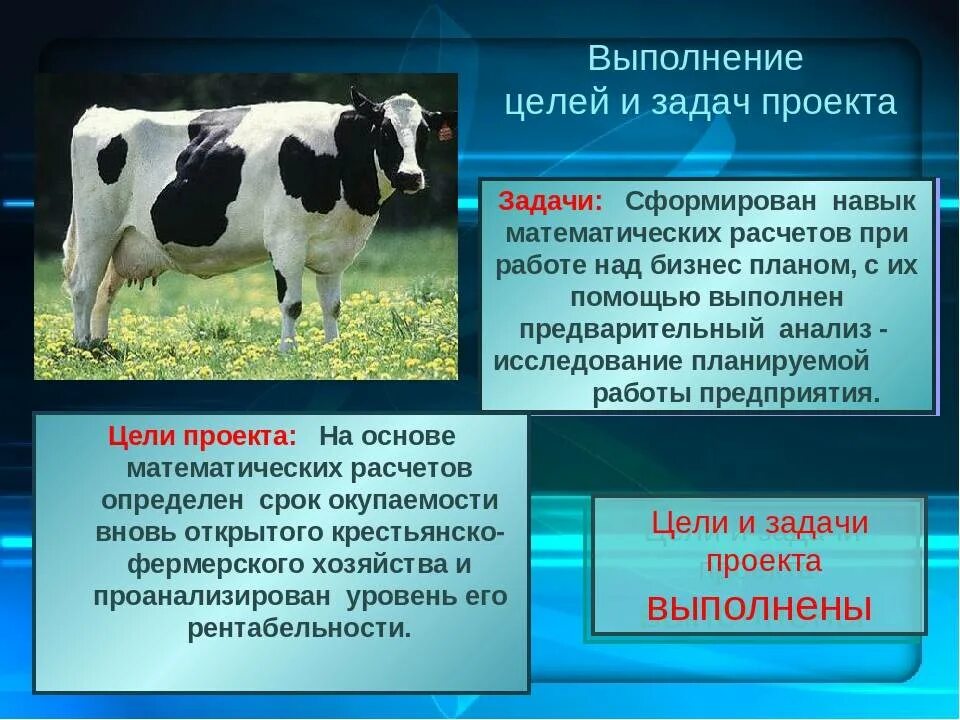 Выполнение целей и задач проекта

Задачи: Сформирован навык математических расчетов при работе над бизнес планом, с их помощью выполнен предварительный анализ - исследование планируемой работы предприятия.

Цели проекта: На основе математических расчетов определен срок окупаемости вновь открытого крестьянско-фермерского хозяйства и проанализирован уровень его рентабельности.

Цели и задачи проекта выполнены